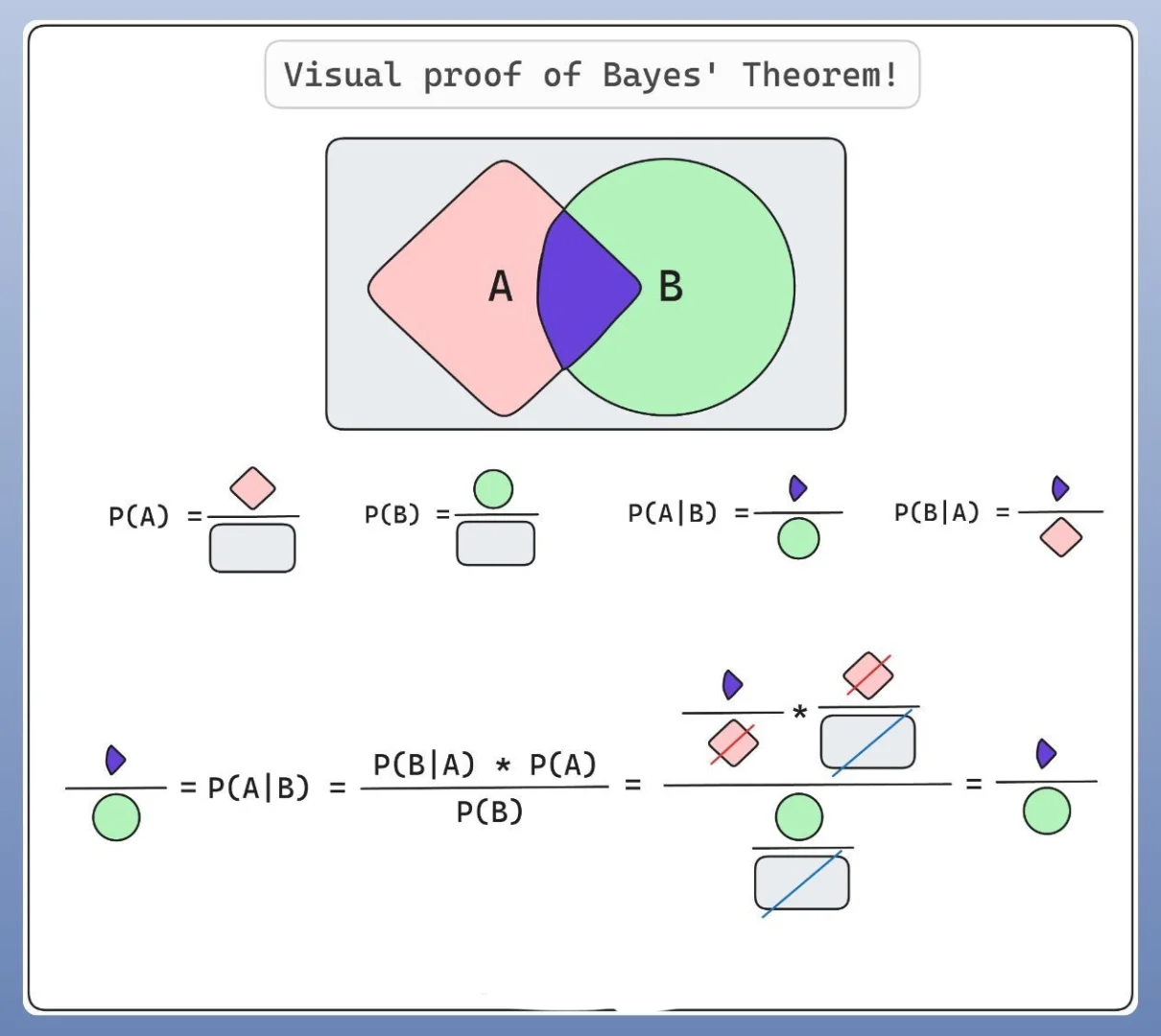 Visual proof of Bayes' Theorem!

A

B

P(A) =

P(B) =

P(A|B) =

P(B|A) =

= P(A|B) = $\frac{P(B|A) * P(A)}{P(B)}$ =

*

=